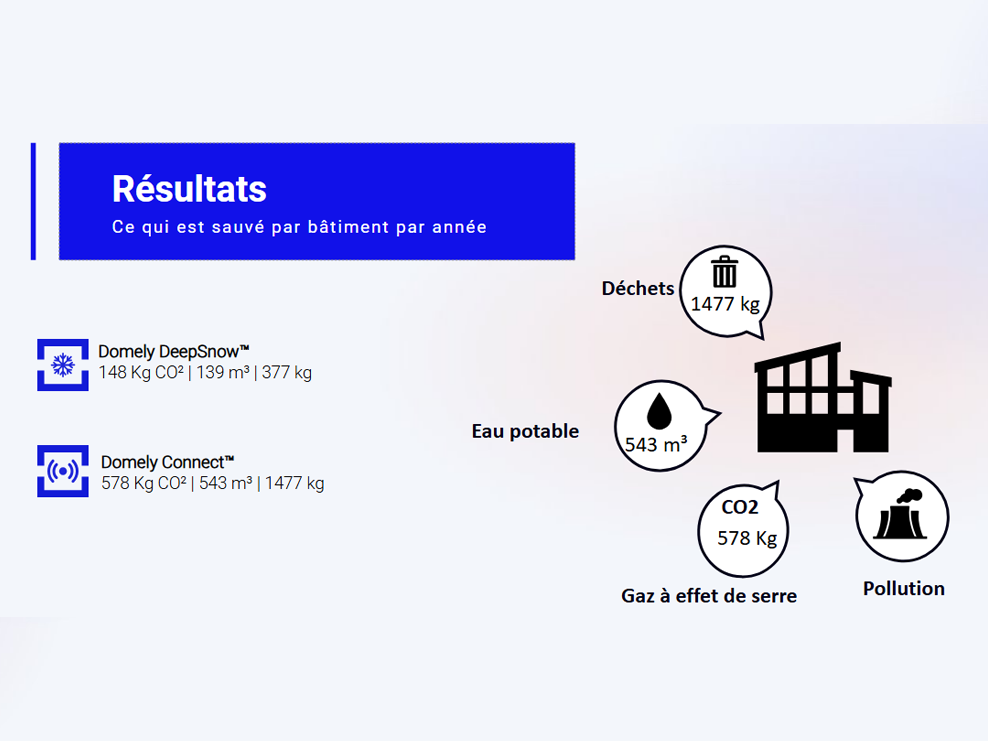 Résultats
Ce qui est sauvé par bâtiment par année

Domely DeepSnow™
148 Kg CO² | 139 m³ | 377 kg

Domely Connect™
578 Kg CO² | 543 m³ | 1477 kg

Déchets
1477 kg

Eau potable
543 m³

CO2
578 Kg
Gaz à effet de serre

Pollution